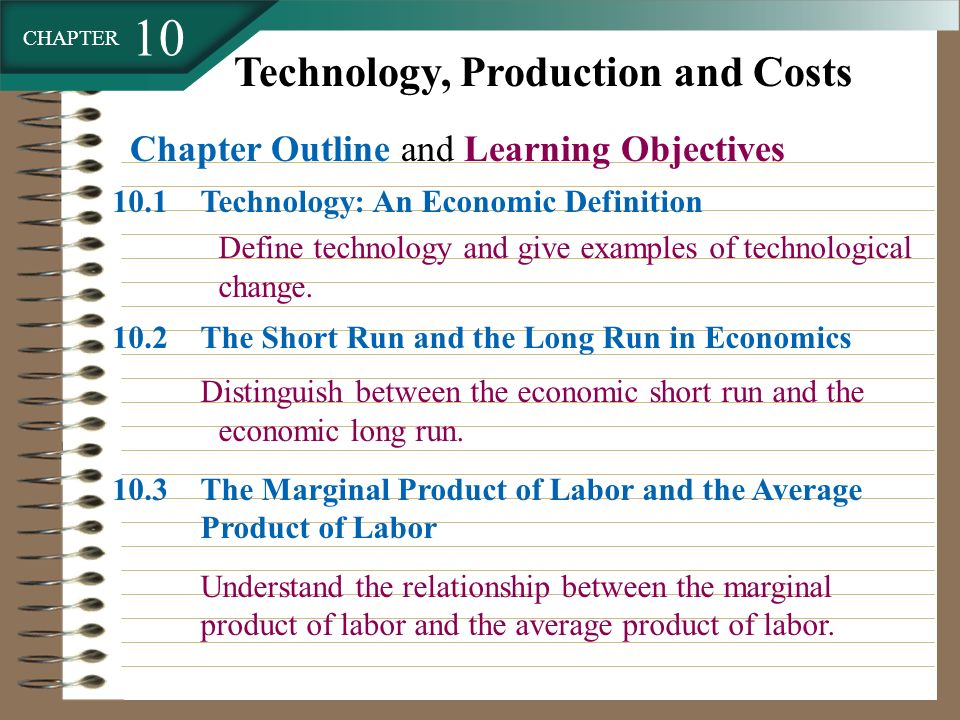 CHAPTER 10

Technology, Production and Costs

Chapter Outline and Learning Objectives

10.1 Technology: An Economic Definition

Define technology and give examples of technological change.

10.2 The Short Run and the Long Run in Economics

Distinguish between the economic short run and the economic long run.

10.3 The Marginal Product of Labor and the Average Product of Labor

Understand the relationship between the marginal product of labor and the average product of labor.